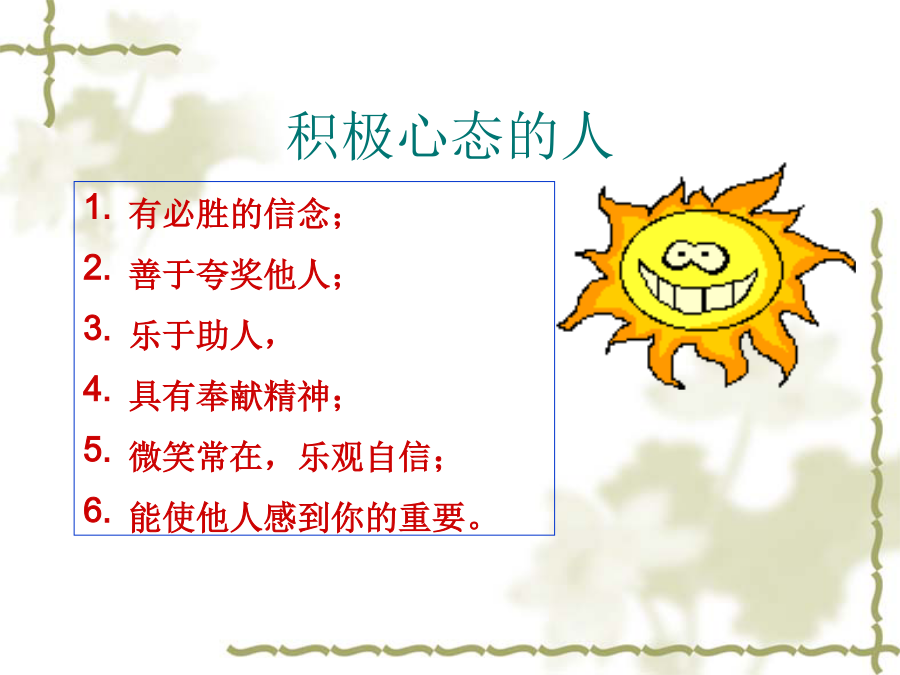 积极心态的人

1. 有必胜的信念；
2. 善于夸奖他人；
3. 乐于助人，
4. 具有奉献精神；
5. 微笑常在，乐观自信；
6. 能使他人感到你的重要。